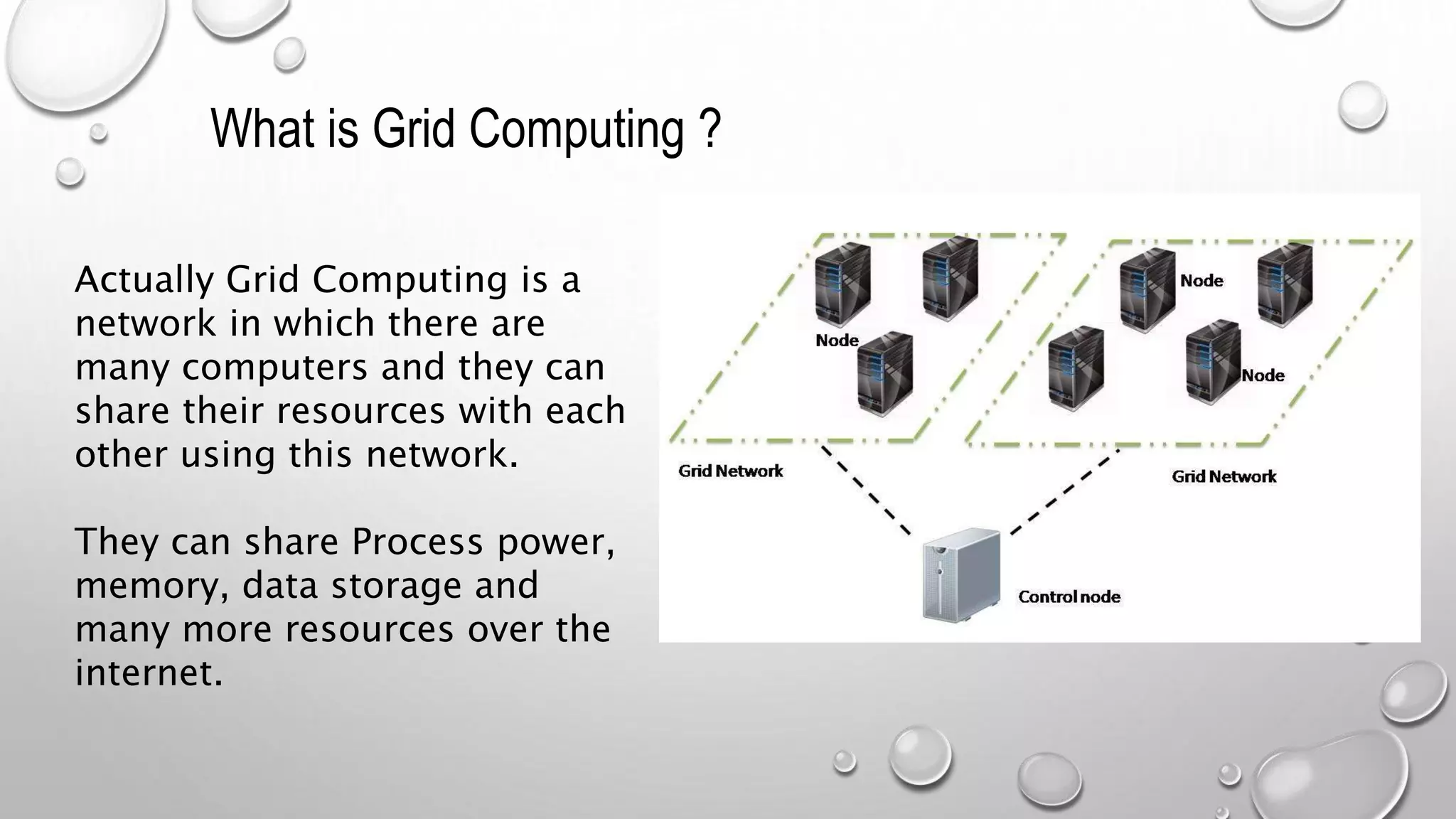 What is Grid Computing ?

Actually Grid Computing is a network in which there are many computers and they can share their resources with each other using this network.

They can share Process power, memory, data storage and many more resources over the internet.

Node
Node
Node
Grid Network
Grid Network
Control node